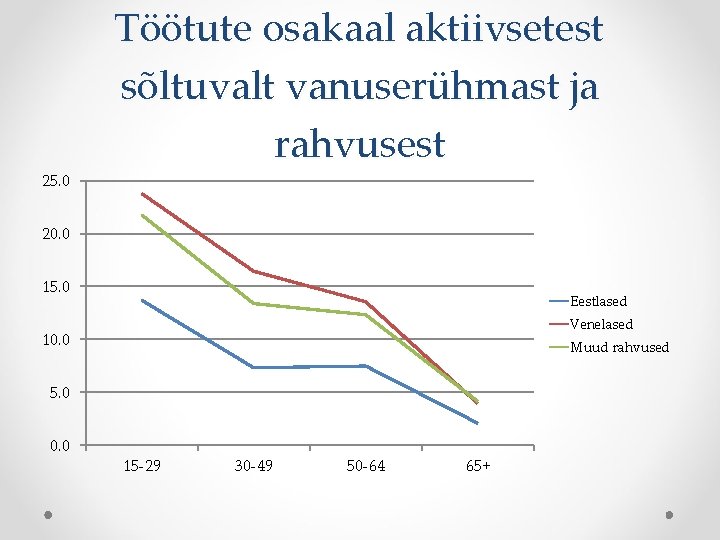 Töötute osakaal aktiivsetest sõltuvalt vanuserühmast ja rahvusest

25.0
20.0
15.0
10.0
5.0
0.0

15-29
30-49
50-64
65+

Eestlased
Venelased
Muud rahvused